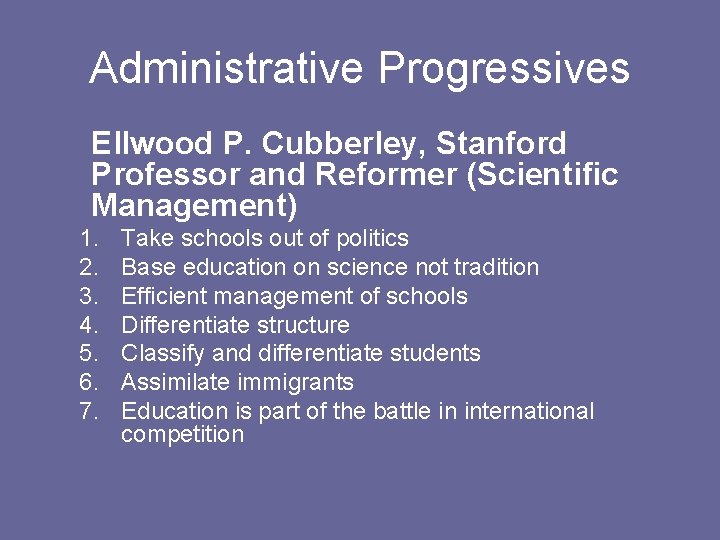 Administrative Progressives

Ellwood P. Cubberley, Stanford Professor and Reformer (Scientific Management)

1. Take schools out of politics
2. Base education on science not tradition
3. Efficient management of schools
4. Differentiate structure
5. Classify and differentiate students
6. Assimilate immigrants
7. Education is part of the battle in international competition